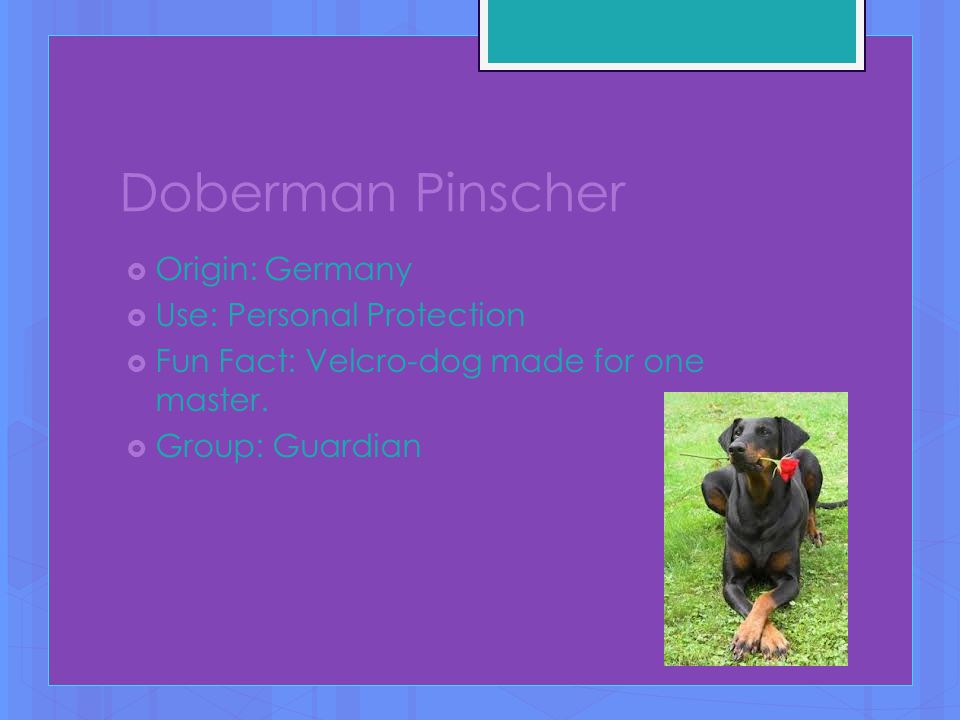 Doberman Pinscher

Origin: Germany
Use: Personal Protection
Fun Fact: Velcro-dog made for one master.
Group: Guardian